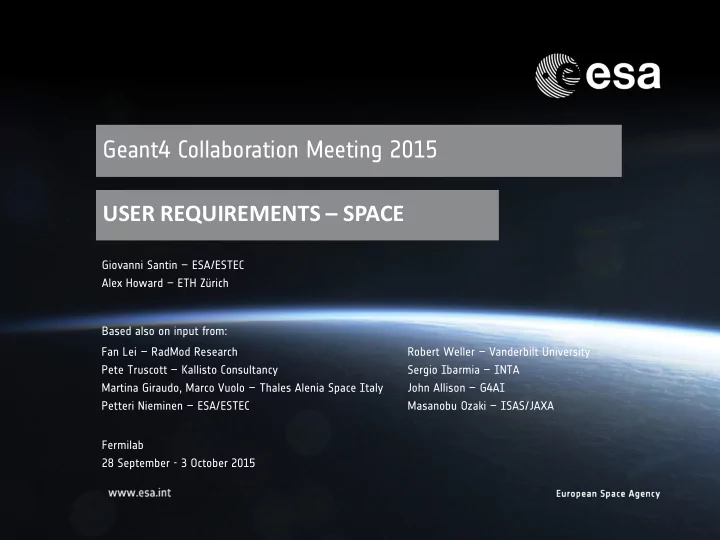 esa

Geant4 Collaboration Meeting 2015

USER REQUIREMENTS – SPACE

Giovanni Santin – ESA/ESTEC
Alex Howard – ETH Zürich

Based also on input from:
Fan Lei – RadMod Research
Pete Truscott – Kallisto Consultancy
Martina Giraudo, Marco Vuolo – Thales Alenia Space Italy
Petteri Nieminen – ESA/ESTEC

Robert Weller – Vanderbilt University
Sergio Ibarmia – INTA
John Allison – G4AI
Masanobu Ozaki – ISAS/JAXA

Fermilab
28 September - 3 October 2015

www.esa.int

European Space Agency